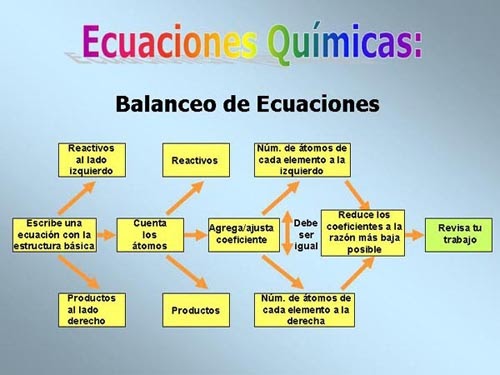 Ecuaciones Químicas:

Balanceo de Ecuaciones

Reactivos al lado izquierdo

Reactivos

Núm. de átomos de cada elemento a la izquierdo

Escribe una ecuación con la estructura básica

Cuenta los átomos

Agrega/ajusta coeficiente

Debe ser igual

Reduce los coeficientes a la razón más baja posible

Revisa tu trabajo

Productos al lado derecho

Productos

Núm. de átomos de cada elemento a la derecha